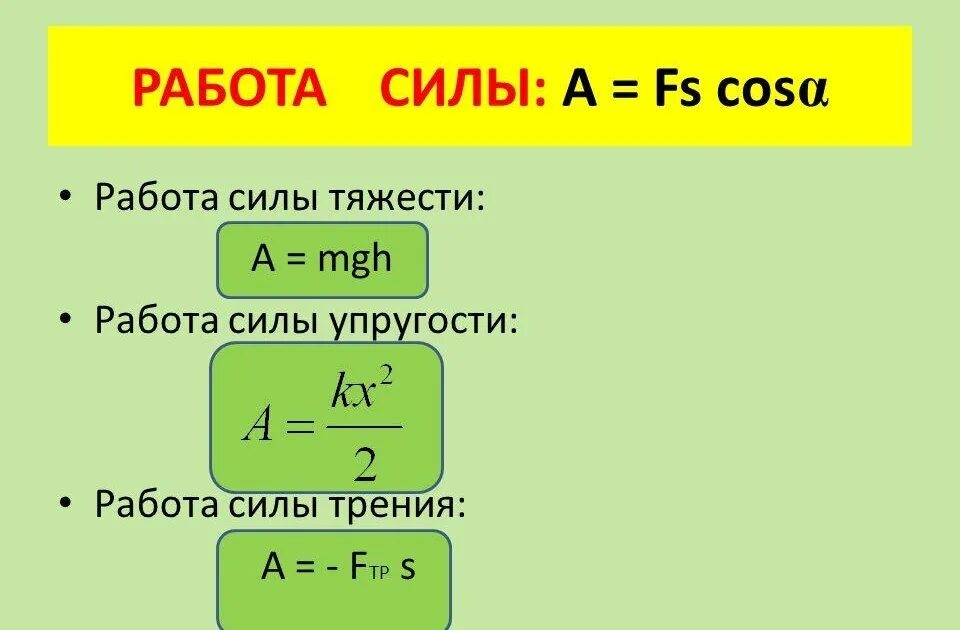 РАБОТА СИЛЫ: $A = Fs \cos\alpha$

• Работа силы тяжести:

$A = mgh$

• Работа силы упругости:

$A = \frac{kx^2}{2}$

• Работа силы трения:

$A = - F_{тр} s$